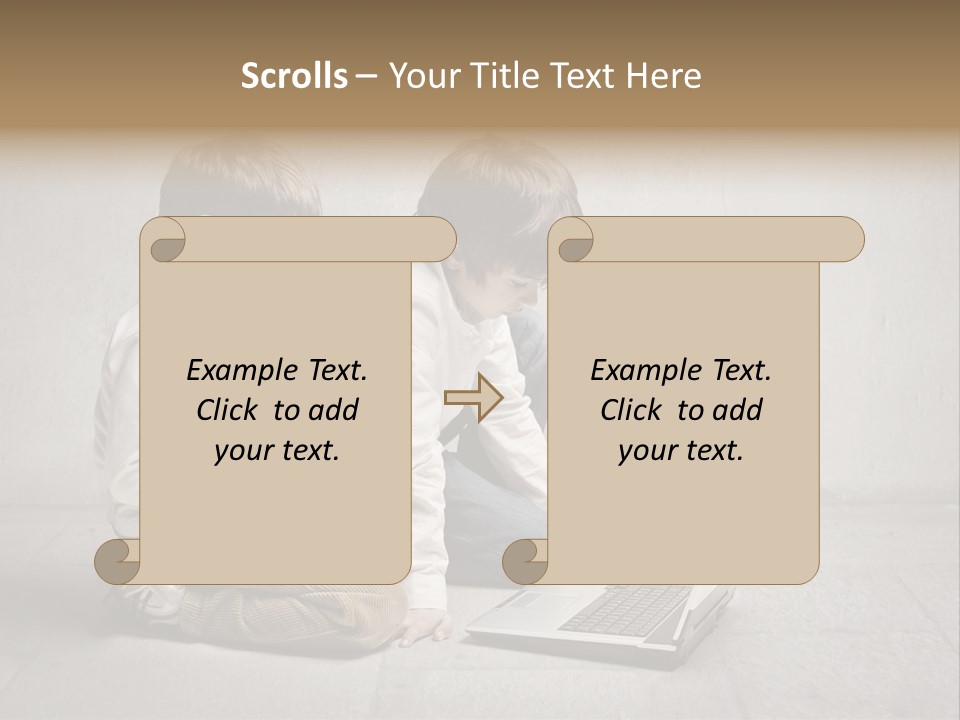 Scrolls – Your Title Text Here

Example Text. Click to add your text.

Example Text. Click to add your text.